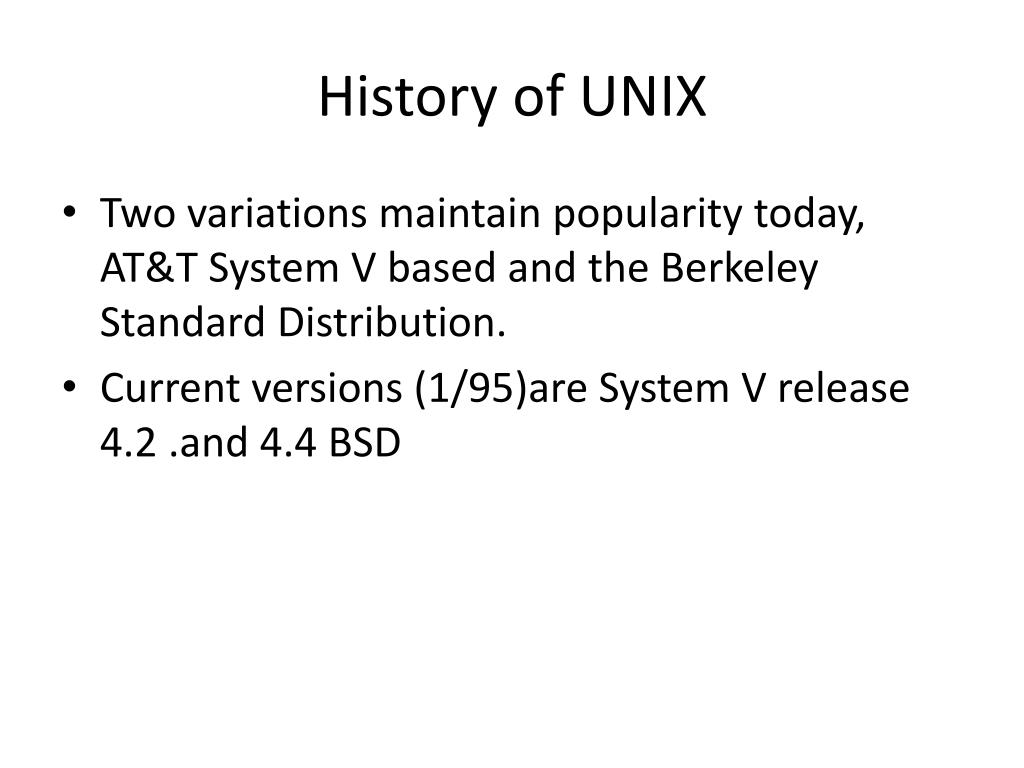 History of UNIX

• Two variations maintain popularity today, AT&T System V based and the Berkeley Standard Distribution.
• Current versions (1/95)are System V release 4.2 .and 4.4 BSD